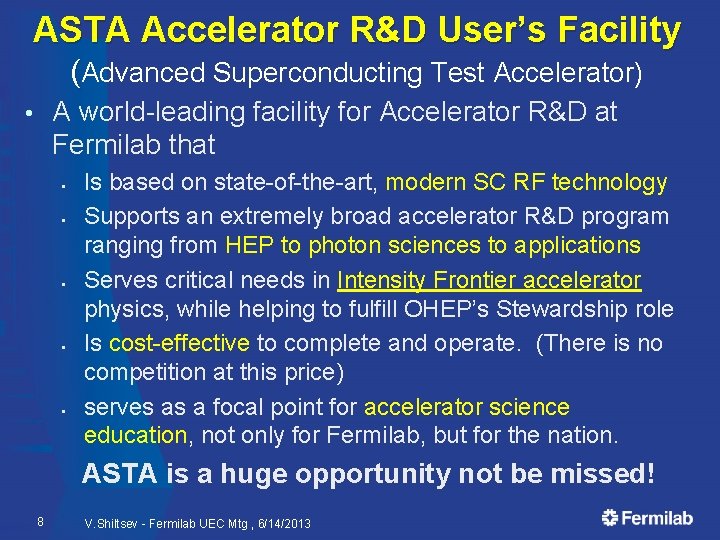 ASTA Accelerator R&D User's Facility
(Advanced Superconducting Test Accelerator)

• A world-leading facility for Accelerator R&D at Fermilab that
  ▪ Is based on state-of-the-art, modern SC RF technology
  ▪ Supports an extremely broad accelerator R&D program ranging from HEP to photon sciences to applications
  ▪ Serves critical needs in Intensity Frontier accelerator physics, while helping to fulfill OHEP's Stewardship role
  ▪ Is cost-effective to complete and operate. (There is no competition at this price)
  ▪ serves as a focal point for accelerator science education, not only for Fermilab, but for the nation.

ASTA is a huge opportunity not be missed!

8 V.Shiltsev - Fermilab UEC Mtg , 6/14/2013 Fermilab